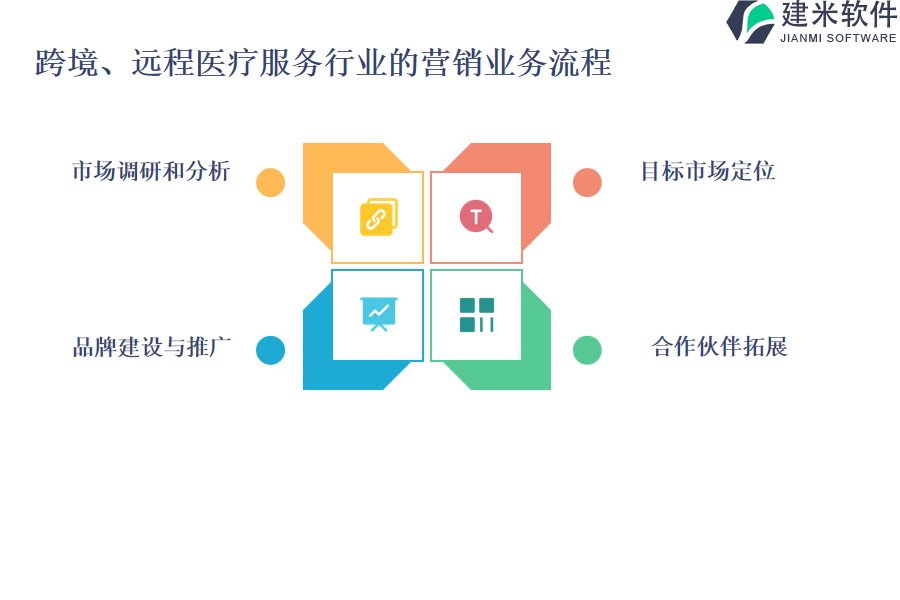 建米软件
JIANMI SOFTWARE

跨境、远程医疗服务行业的营销业务流程

市场调研和分析

目标市场定位

T

品牌建设与推广

合作伙伴拓展